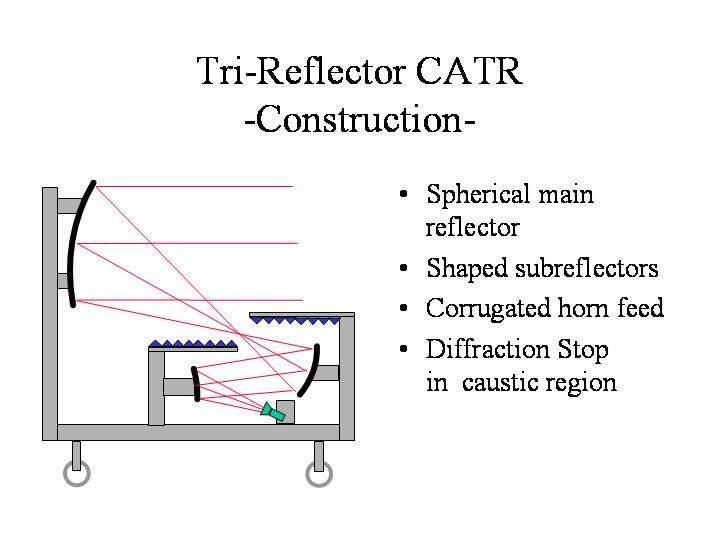 Tri-Reflector CATR
-Construction-

• Spherical main reflector
• Shaped subreflectors
• Corrugated horn feed
• Diffraction Stop in caustic region